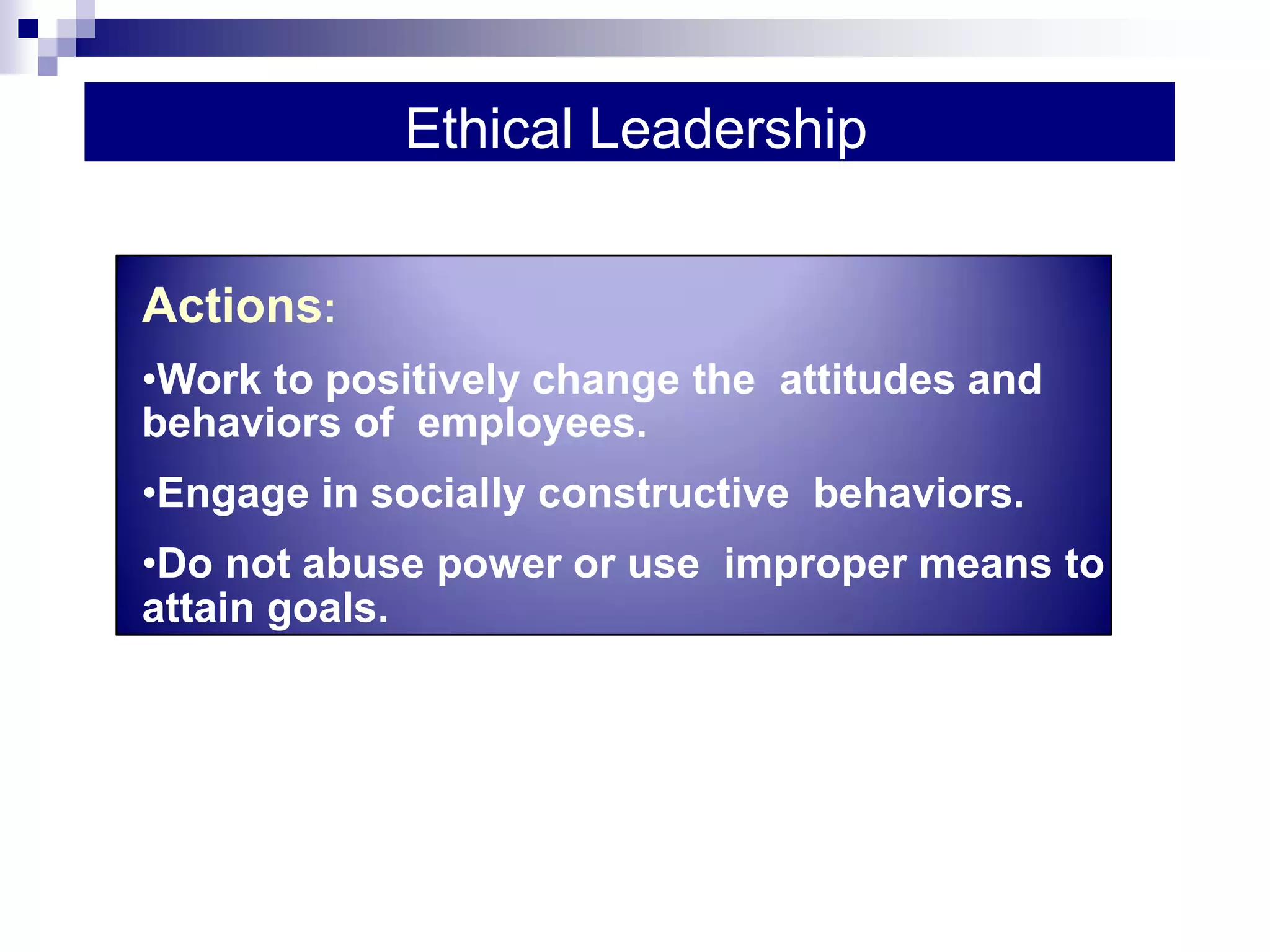 Ethical Leadership

Actions:

•Work to positively change the attitudes and behaviors of employees.

•Engage in socially constructive behaviors.

•Do not abuse power or use improper means to attain goals.